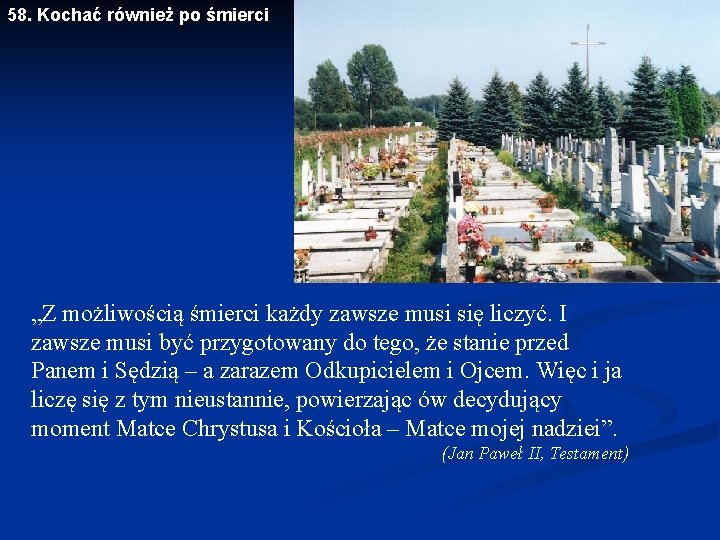 58. Kochać również po śmierci

„Z możliwością śmierci każdy zawsze musi się liczyć. I zawsze musi być przygotowany do tego, że stanie przed Panem i Sędzią – a zarazem Odkupicielem i Ojcem. Więc i ja liczę się z tym nieustannie, powierzając ów decydujący moment Matce Chrystusa i Kościoła – Matce mojej nadziei”.

(Jan Paweł II, Testament)